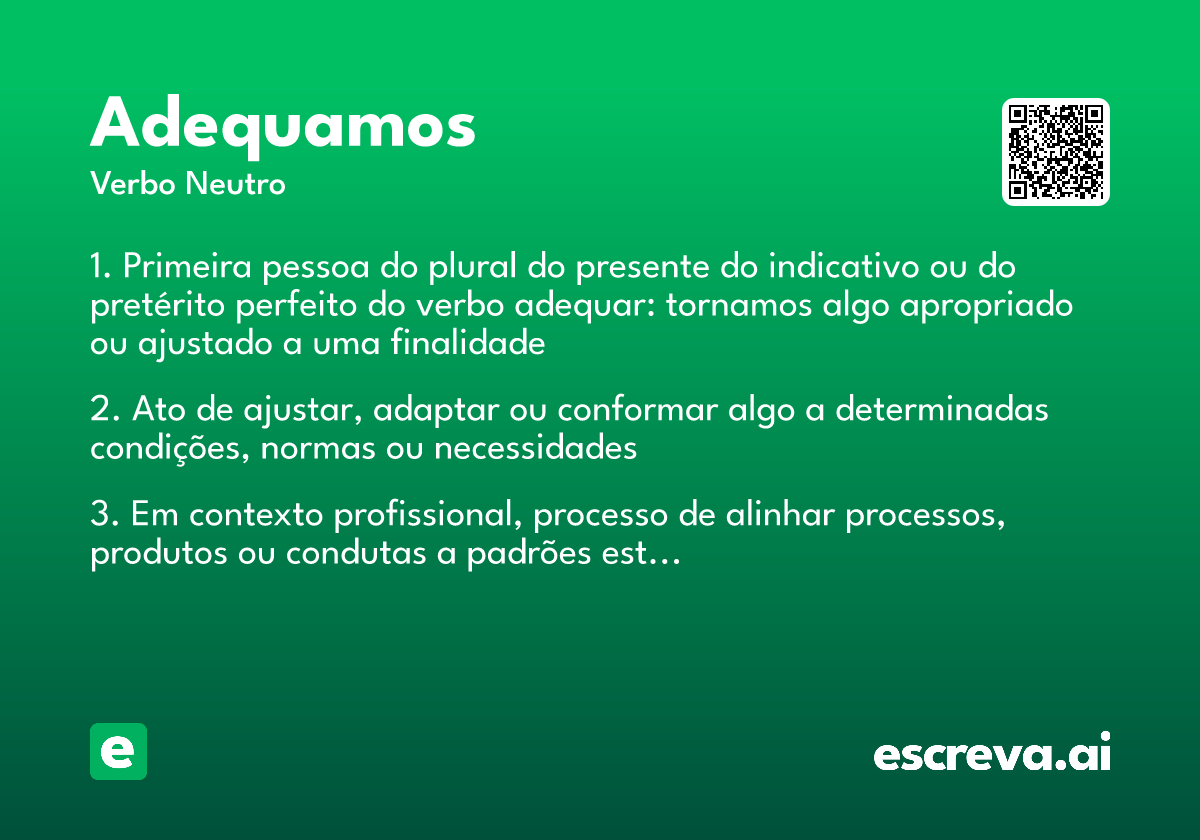 Adequamos
Verbo Neutro

1. Primeira pessoa do plural do presente do indicativo ou do pretérito perfeito do verbo adequar: tornamos algo apropriado ou ajustado a uma finalidade

2. Ato de ajustar, adaptar ou conformar algo a determinadas condições, normas ou necessidades

3. Em contexto profissional, processo de alinhar processos, produtos ou condutas a padrões est…

e

escreva.ai